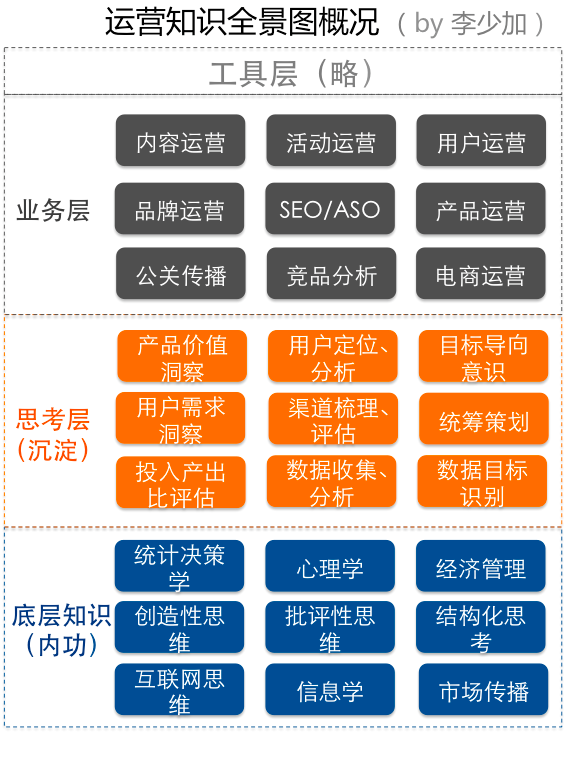 运营知识全景图概况（by 李少加）

工具层（略）

业务层

内容运营
活动运营
用户运营
品牌运营
SEO/ASO
产品运营
公关传播
竞品分析
电商运营

思考层（沉淀）

产品价值洞察
用户定位、分析
目标导向意识
用户需求洞察
渠道梳理、评估
统筹策划
投入产出比评估
数据收集、分析
数据目标识别

底层知识（内功）

统计决策学
心理学
经济管理
创造性思维
批评性思维
结构化思考
互联网思维
信息学
市场传播